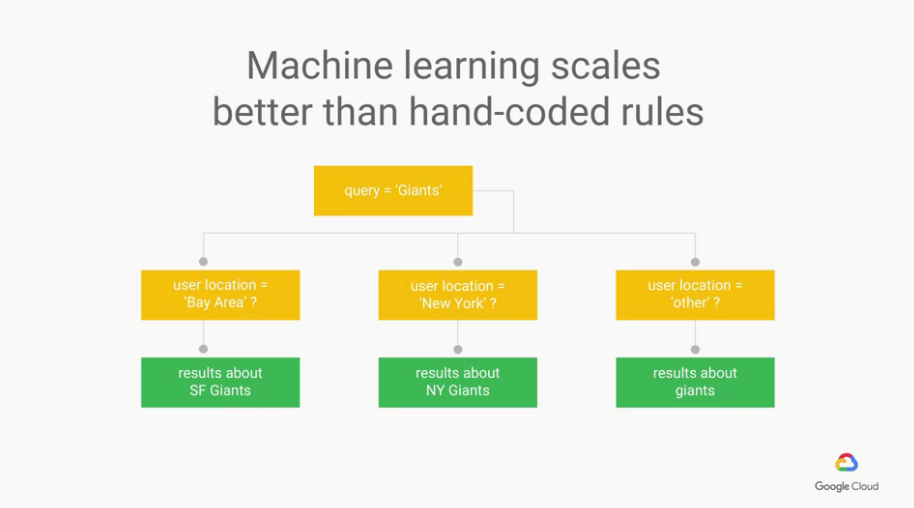 Machine learning scales better than hand-coded rules

query = 'Giants'

user location = 'Bay Area' ?

user location = 'New York' ?

user location = 'other' ?

results about SF Giants

results about NY Giants

results about giants

Google Cloud